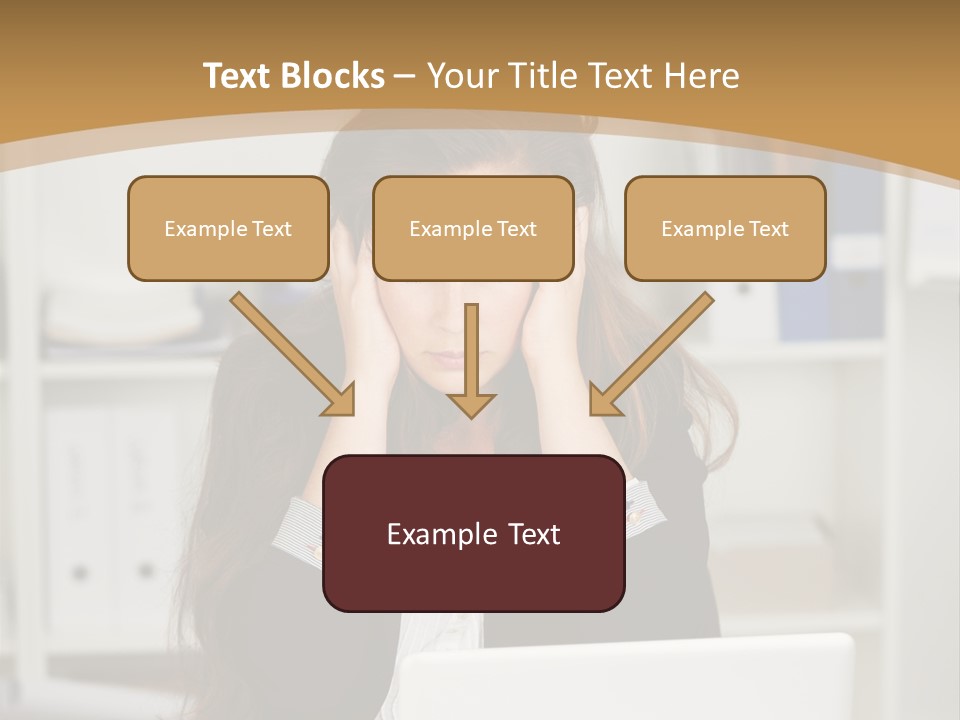 Text Blocks – Your Title Text Here

Example Text

Example Text

Example Text

Example Text